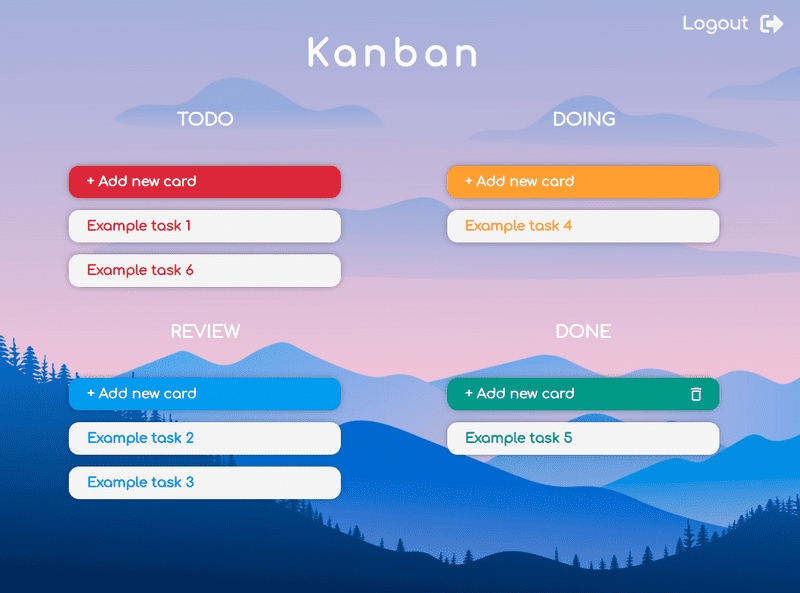 Logout

Kanban

TODO

+ Add new card

Example task 1

Example task 6

DOING

+ Add new card

Example task 4

REVIEW

+ Add new card

Example task 2

Example task 3

DONE

+ Add new card

Example task 5